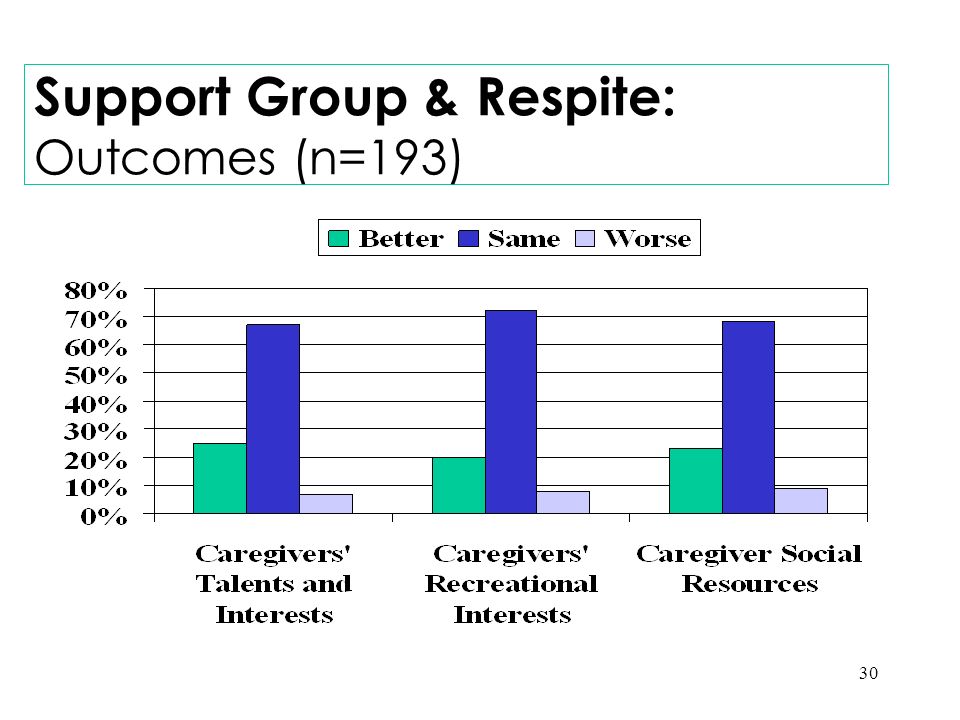 Support Group & Respite:
Outcomes (n=193)

Better Same Worse

80%
70%
60%
50%
40%
30%
20%
10%
0%

Caregivers' Talents and Interests

Caregivers' Recreational Interests

Caregiver Social Resources

30